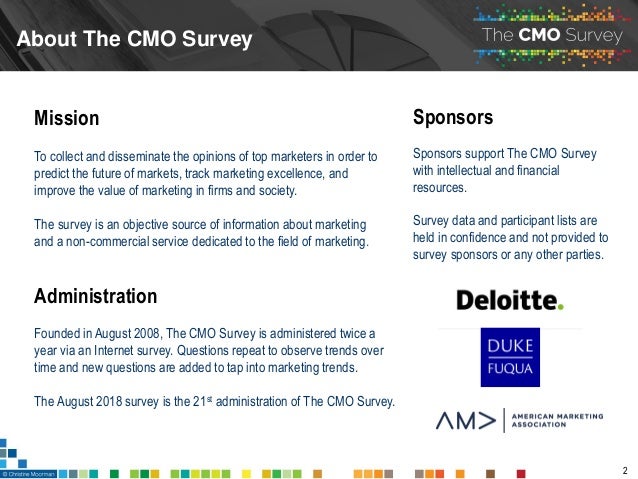 About The CMO Survey

The CMO Survey

Mission

To collect and disseminate the opinions of top marketers in order to predict the future of markets, track marketing excellence, and improve the value of marketing in firms and society.

The survey is an objective source of information about marketing and a non-commercial service dedicated to the field of marketing.

Administration

Founded in August 2008, The CMO Survey is administered twice a year via an Internet survey. Questions repeat to observe trends over time and new questions are added to tap into marketing trends.

The August 2018 survey is the 21$^{st}$ administration of The CMO Survey.

Sponsors

Sponsors support The CMO Survey with intellectual and financial resources.

Survey data and participant lists are held in confidence and not provided to survey sponsors or any other parties.

Deloitte.

DUKE
FUQUA

AM> AMERICAN MARKETING ASSOCIATION

© Christine Moorman

2